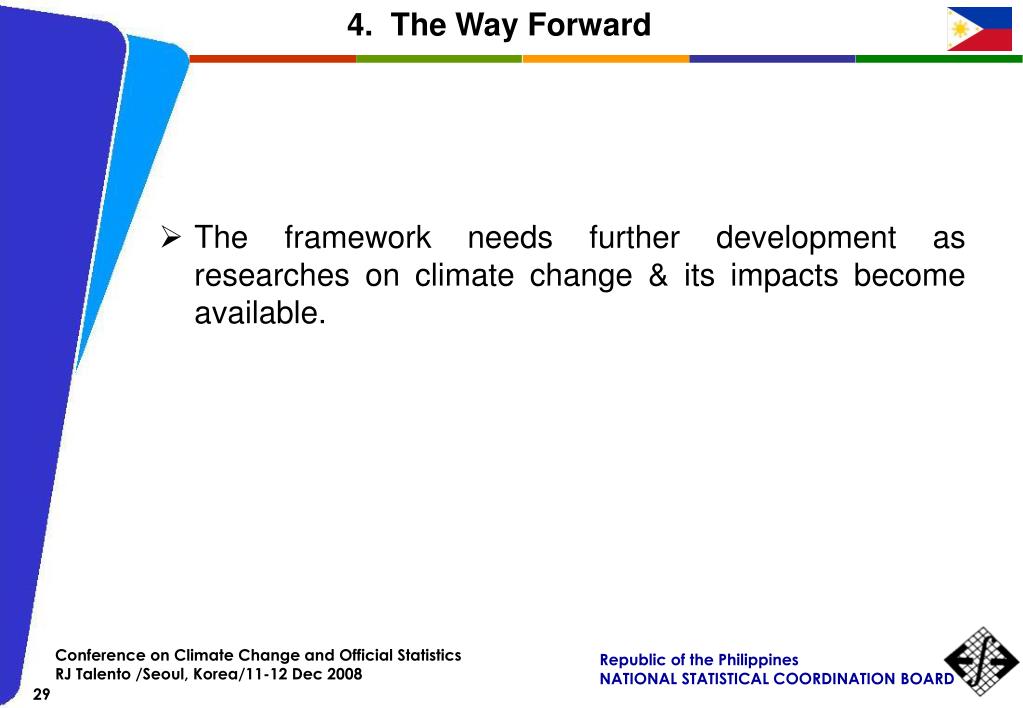 4. The Way Forward

➢ The framework needs further development as researches on climate change & its impacts become available.

Conference on Climate Change and Official Statistics
RJ Talento /Seoul, Korea/11-12 Dec 2008

29

Republic of the Philippines
NATIONAL STATISTICAL COORDINATION BOARD